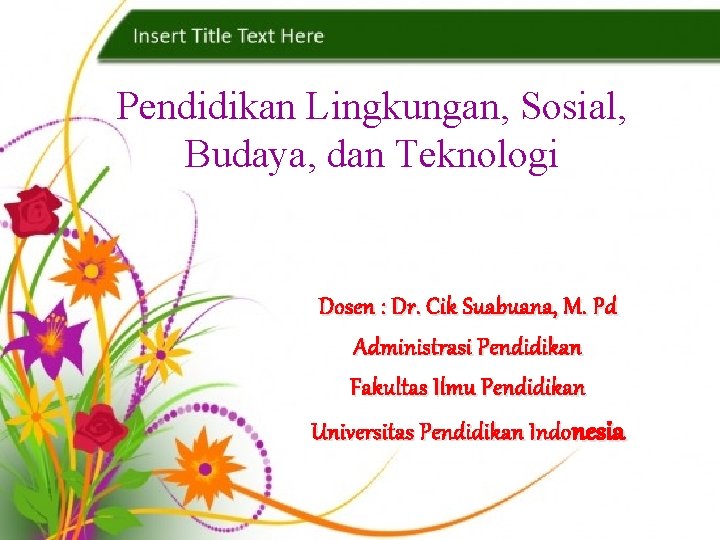 Insert Title Text Here

Pendidikan Lingkungan, Sosial, Budaya, dan Teknologi

Dosen : Dr. Cik Suabuana, M. Pd
Administrasi Pendidikan
Fakultas Ilmu Pendidikan
Universitas Pendidikan Indonesia